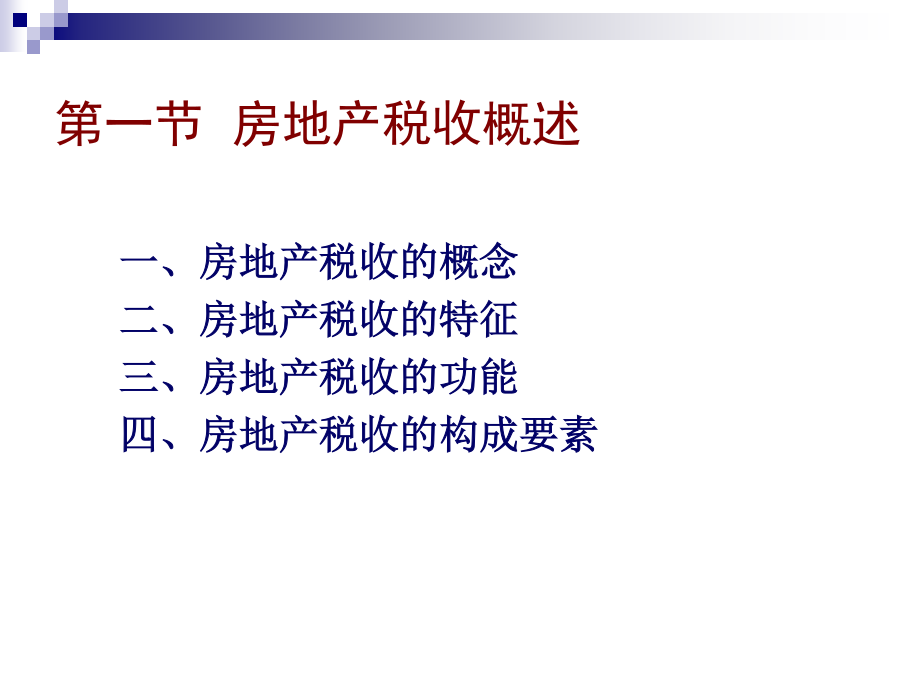 第一节 房地产税收概述

一、房地产税收的概念
二、房地产税收的特征
三、房地产税收的功能
四、房地产税收的构成要素